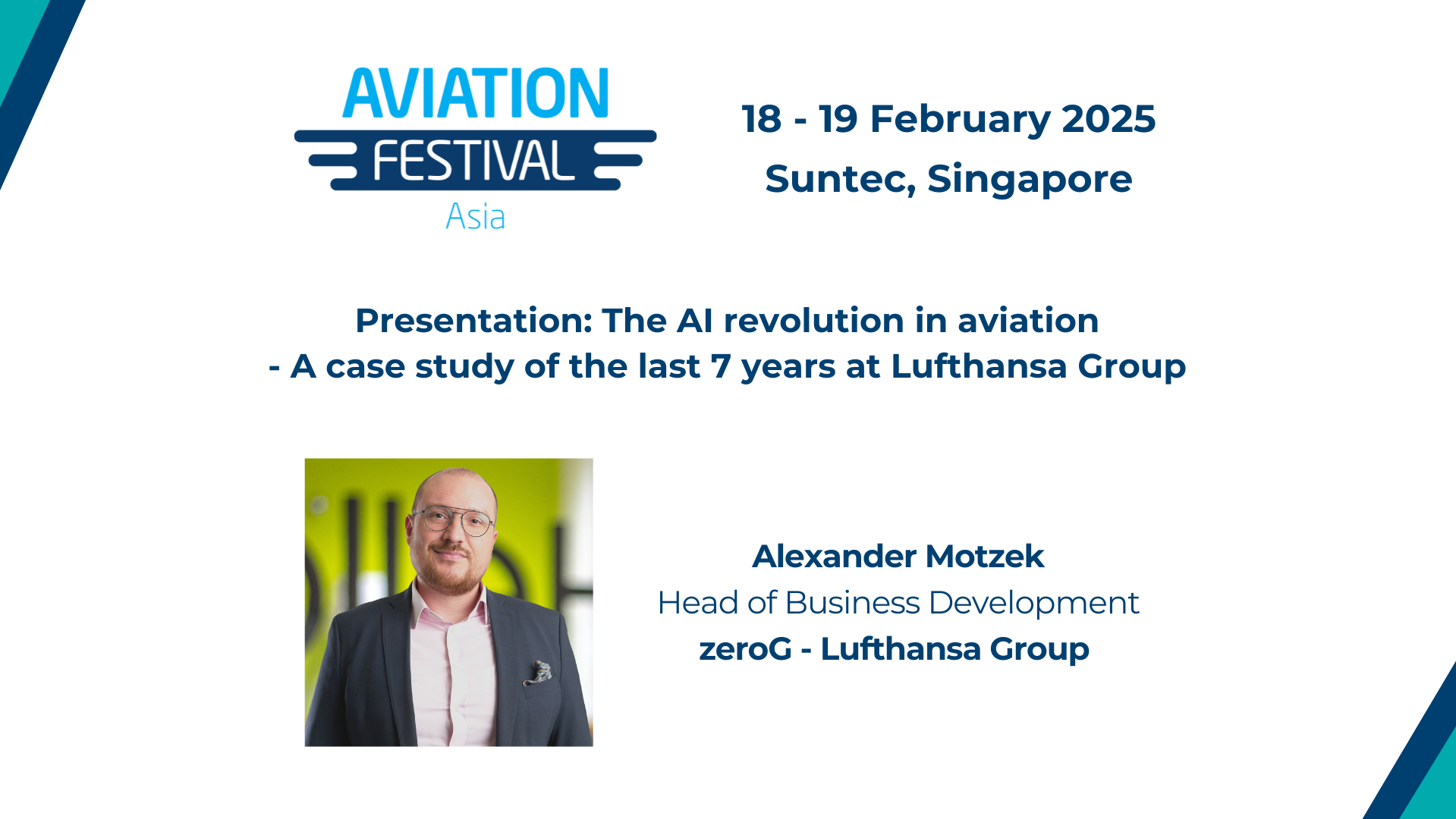 AVIATION FESTIVAL Asia

18 - 19 February 2025
Suntec, Singapore

Presentation: The AI revolution in aviation
- A case study of the last 7 years at Lufthansa Group

Alexander Motzek
Head of Business Development
zeroG - Lufthansa Group